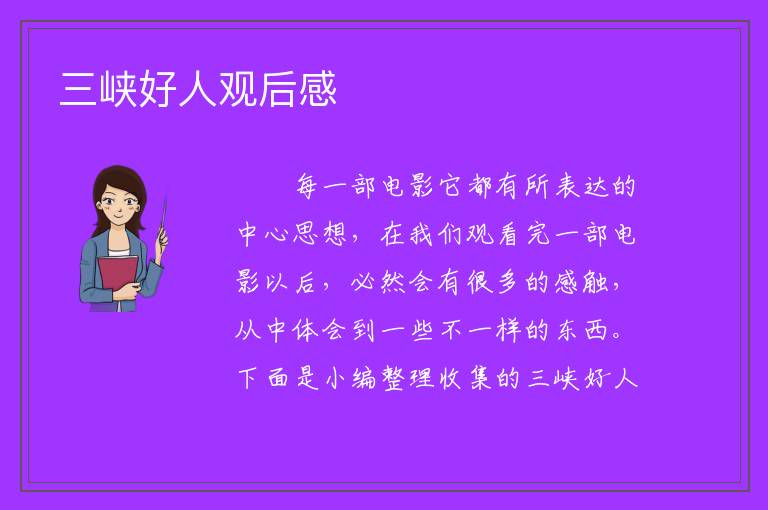 三峡好人观后感

每一部电影它都有所表达的中心思想，在我们观看完一部电影以后，必然会有很多的感触，从中体会到一些不一样的东西。下面是小编整理收集的三峡好人